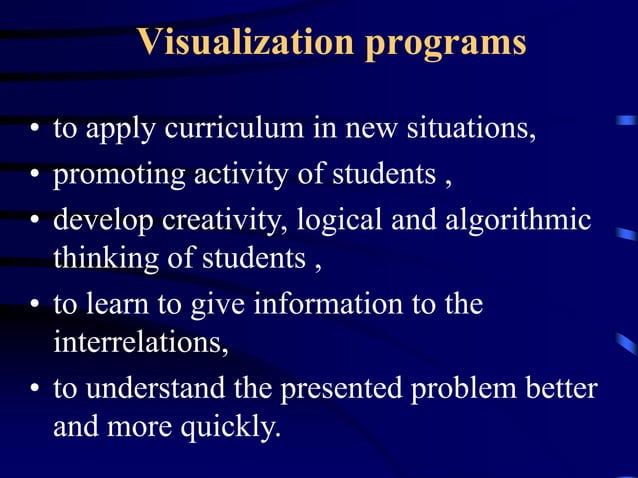 Visualization programs

• to apply curriculum in new situations,
• promoting activity of students ,
• develop creativity, logical and algorithmic thinking of students ,
• to learn to give information to the interrelations,
• to understand the presented problem better and more quickly.